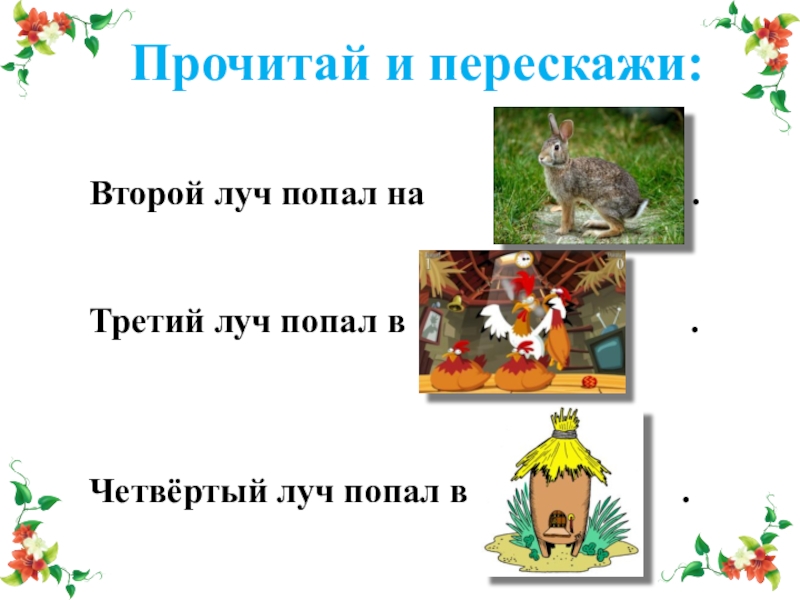 Прочитай и перескажи:

Второй луч попал на .

Третий луч попал в .

Четвёртый луч попал в .